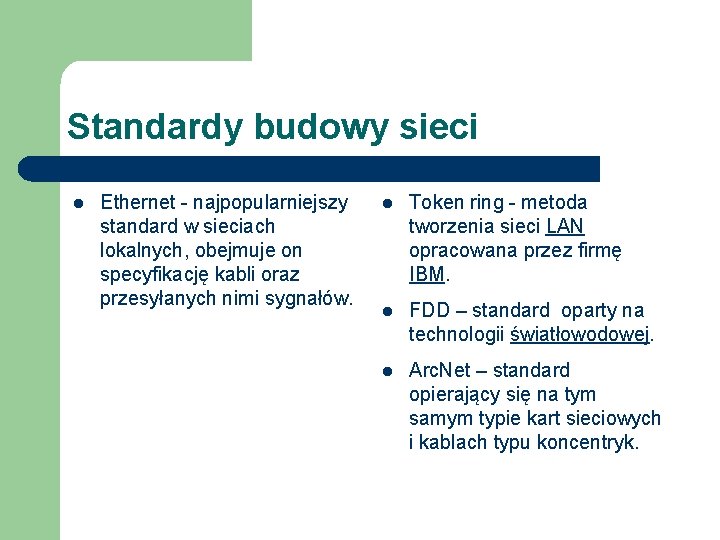 Standardy budowy sieci

- Ethernet - najpopularniejszy standard w sieciach lokalnych, obejmuje on specyfikację kabli oraz przesyłanych nimi sygnałów.

- Token ring - metoda tworzenia sieci LAN opracowana przez firmę IBM.
- FDD – standard oparty na technologii światłowodowej.
- ArcNet – standard opierający się na tym samym typie kart sieciowych i kablach typu koncentryk.